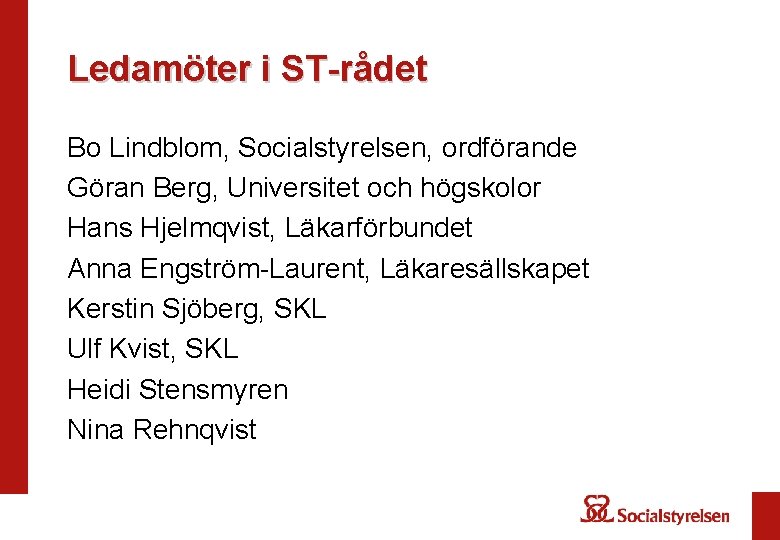 Ledamöter i ST-rådet

Bo Lindblom, Socialstyrelsen, ordförande
Göran Berg, Universitet och högskolor
Hans Hjelmqvist, Läkarförbundet
Anna Engström-Laurent, Läkaresällskapet
Kerstin Sjöberg, SKL
Ulf Kvist, SKL
Heidi Stensmyren
Nina Rehnqvist

Socialstyrelsen